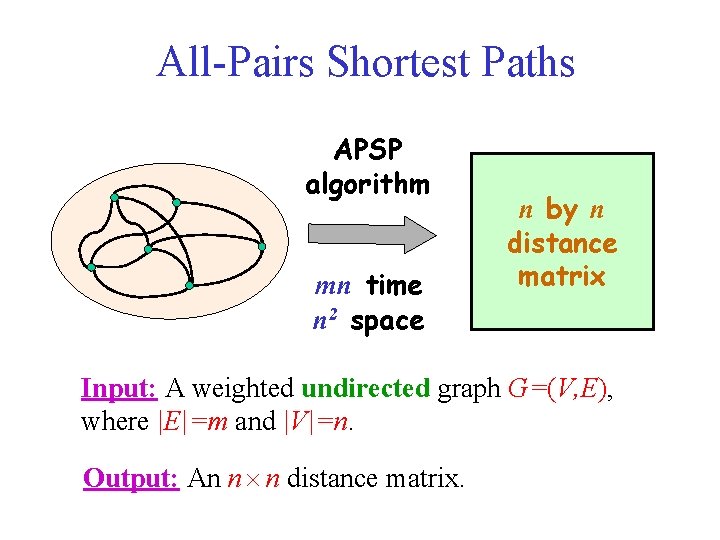 All-Pairs Shortest Paths

APSP algorithm

$mn$ time
$n^2$ space

$n$ by $n$ distance matrix

Input: A weighted undirected graph $G=(V,E)$, where $|E|=m$ and $|V|=n$.

Output: An $n \times n$ distance matrix.